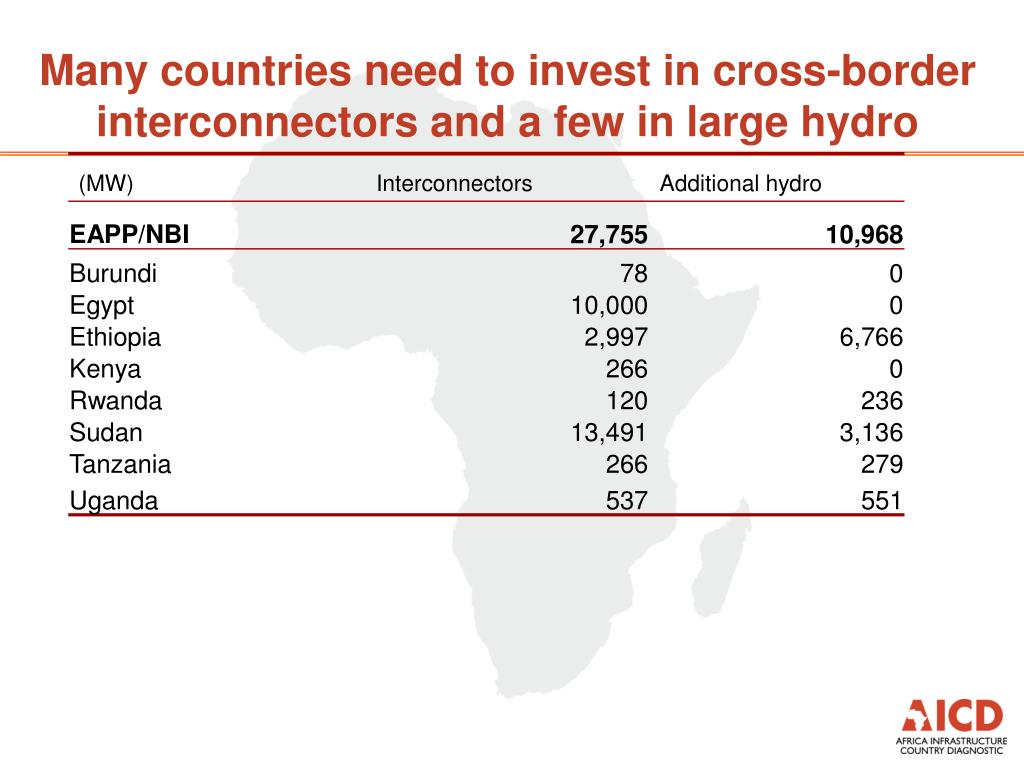 Many countries need to invest in cross-border interconnectors and a few in large hydro

| (MW) | Interconnectors | Additional hydro |
|---|---|---|
| **EAPP/NBI** | **27,755** | **10,968** |
| Burundi | 78 | 0 |
| Egypt | 10,000 | 0 |
| Ethiopia | 2,997 | 6,766 |
| Kenya | 266 | 0 |
| Rwanda | 120 | 236 |
| Sudan | 13,491 | 3,136 |
| Tanzania | 266 | 279 |
| Uganda | 537 | 551 |

AICD
AFRICA INFRASTRUCTURE COUNTRY DIAGNOSTIC